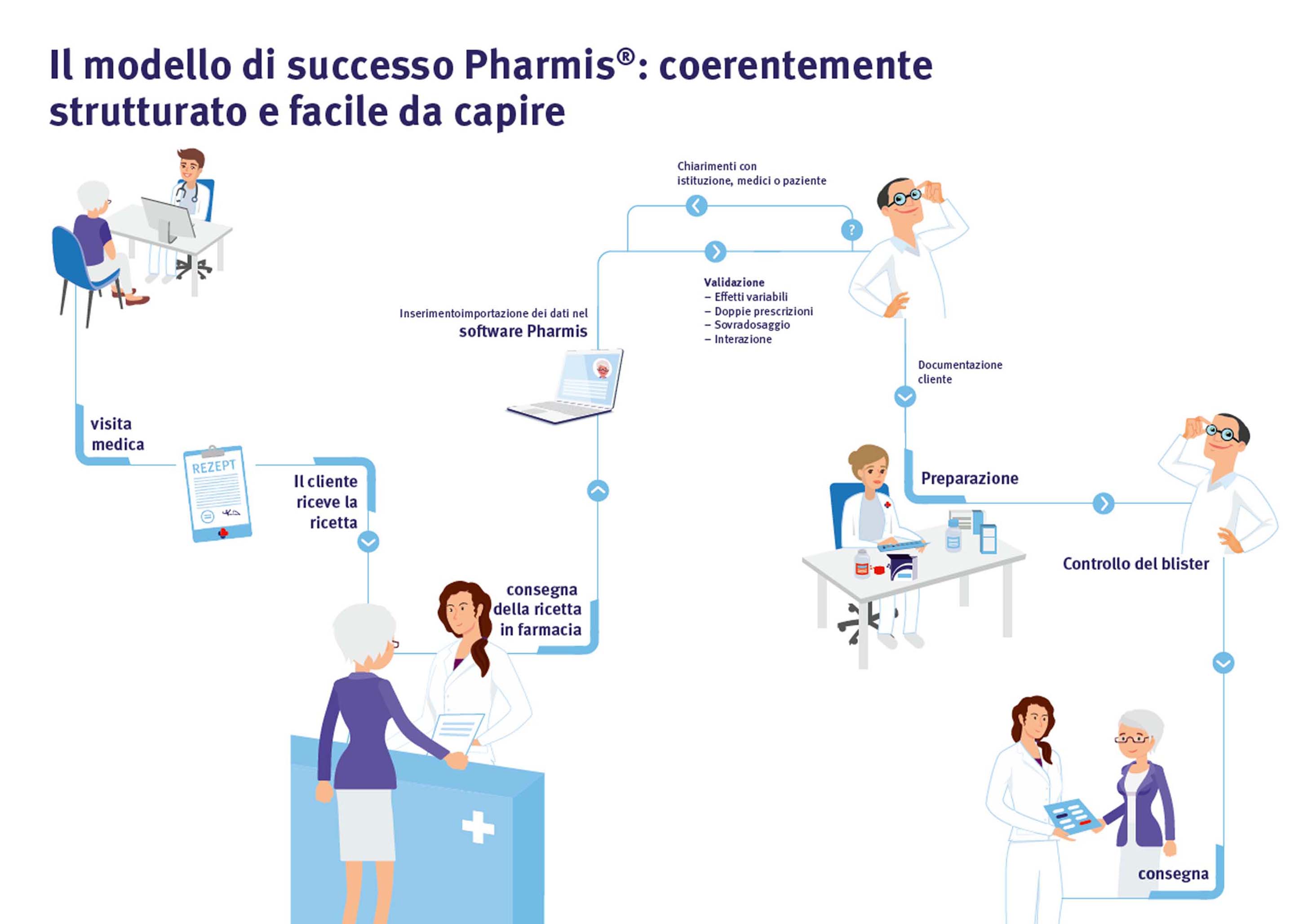 Il modello di successo Pharmis®: coerentemente strutturato e facile da capire

visita medica

REZEPT

Il cliente riceve la ricetta

consegna della ricetta in farmacia

Inserimentoimportazione dei dati nel
software Pharmis

Chiarimenti con istituzione, medici o paziente

?

Validazione
– Effetti variabili
– Doppie prescrizioni
– Sovradosaggio
– Interazione

Documentazione cliente

Preparazione

Controllo del blister

consegna